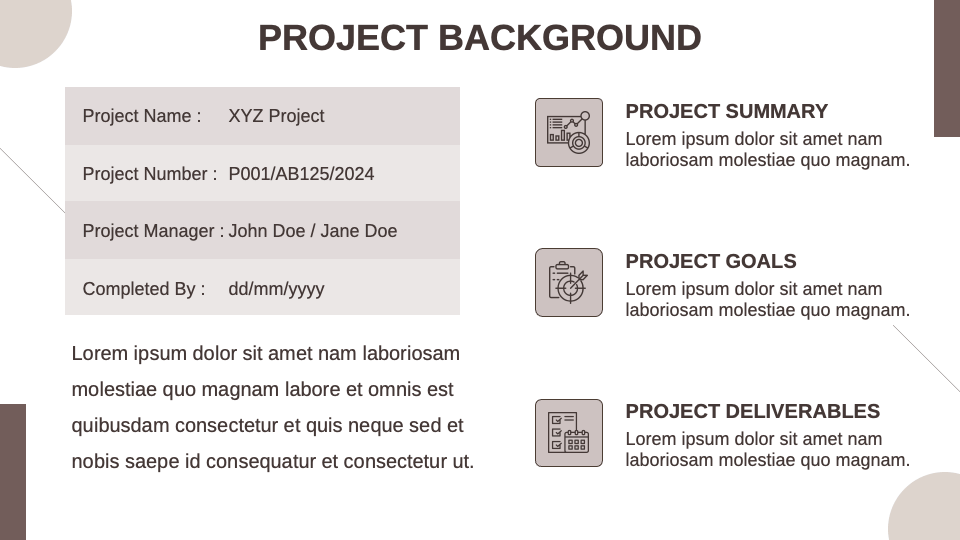 PROJECT BACKGROUND

| Project Name : | XYZ Project |
|---|---|
| Project Number : | P001/AB125/2024 |
| Project Manager : | John Doe / Jane Doe |
| Completed By : | dd/mm/yyyy |

Lorem ipsum dolor sit amet nam laboriosam molestiae quo magnam labore et omnis est quibusdam consectetur et quis neque sed et nobis saepe id consequatur et consectetur ut.

PROJECT SUMMARY
Lorem ipsum dolor sit amet nam laboriosam molestiae quo magnam.

PROJECT GOALS
Lorem ipsum dolor sit amet nam laboriosam molestiae quo magnam.

PROJECT DELIVERABLES
Lorem ipsum dolor sit amet nam laboriosam molestiae quo magnam.